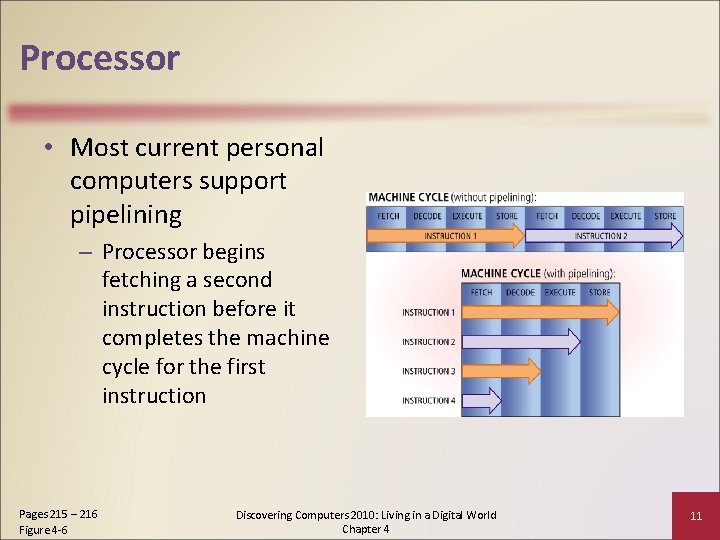 Processor

• Most current personal computers support pipelining

– Processor begins fetching a second instruction before it completes the machine cycle for the first instruction

MACHINE CYCLE (without pipelining):

FETCH DECODE EXECUTE STORE FETCH DECODE EXECUTE STORE

INSTRUCTION 1 INSTRUCTION 2

MACHINE CYCLE (with pipelining):

FETCH DECODE EXECUTE STORE

INSTRUCTION 1

INSTRUCTION 2

INSTRUCTION 3

INSTRUCTION 4

Pages 215 – 216
Figure 4-6

Discovering Computers 2010: Living in a Digital World
Chapter 4

11